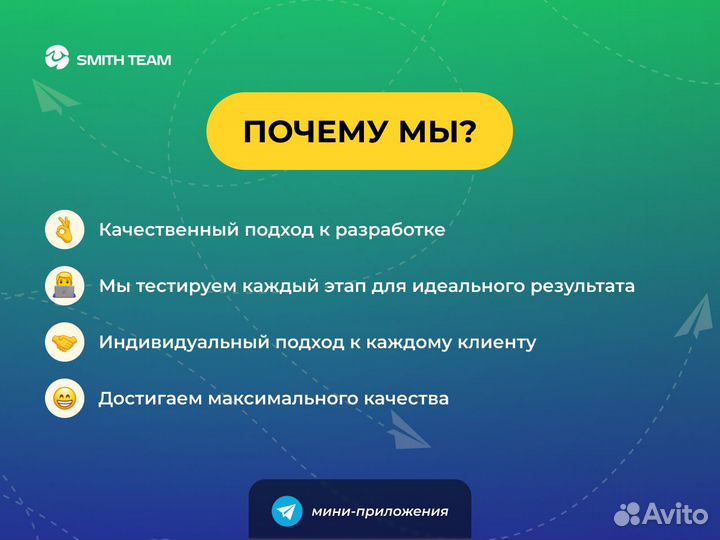 SMITH TEAM

ПОЧЕМУ МЫ?

Качественный подход к разработке

Мы тестируем каждый этап для идеального результата

Индивидуальный подход к каждому клиенту

Достигаем максимального качества

мини-приложения

Avito